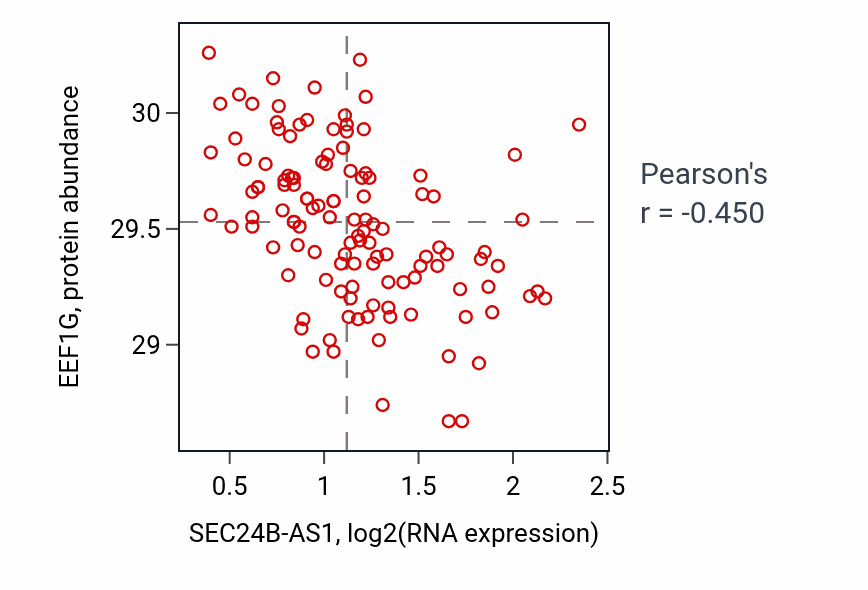 EEF1G, protein abundance

30
29.5
29

0.5
1
1.5
2
2.5

SEC24B-AS1, log2(RNA expression)

Pearson's
r = -0.450